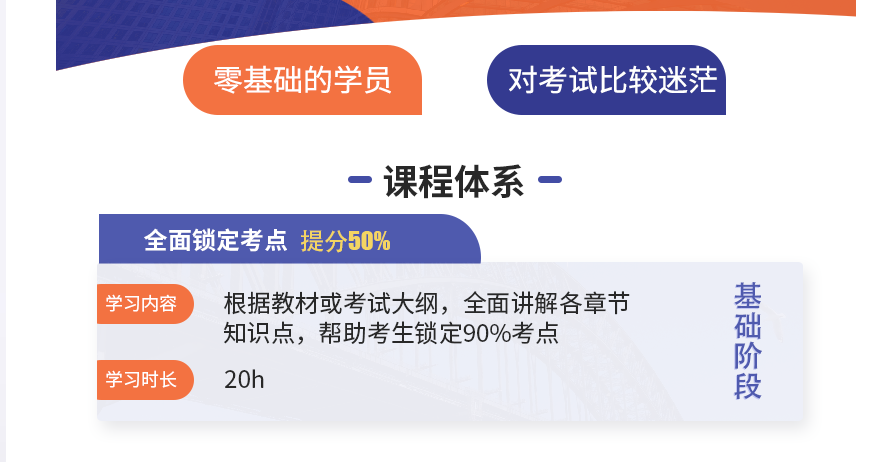 零基础的学员

对考试比较迷茫

课程体系

全面锁定考点 提分50%

学习内容

根据教材或考试大纲，全面讲解各章节知识点，帮助考生锁定90%考点

学习时长

20h

基础阶段